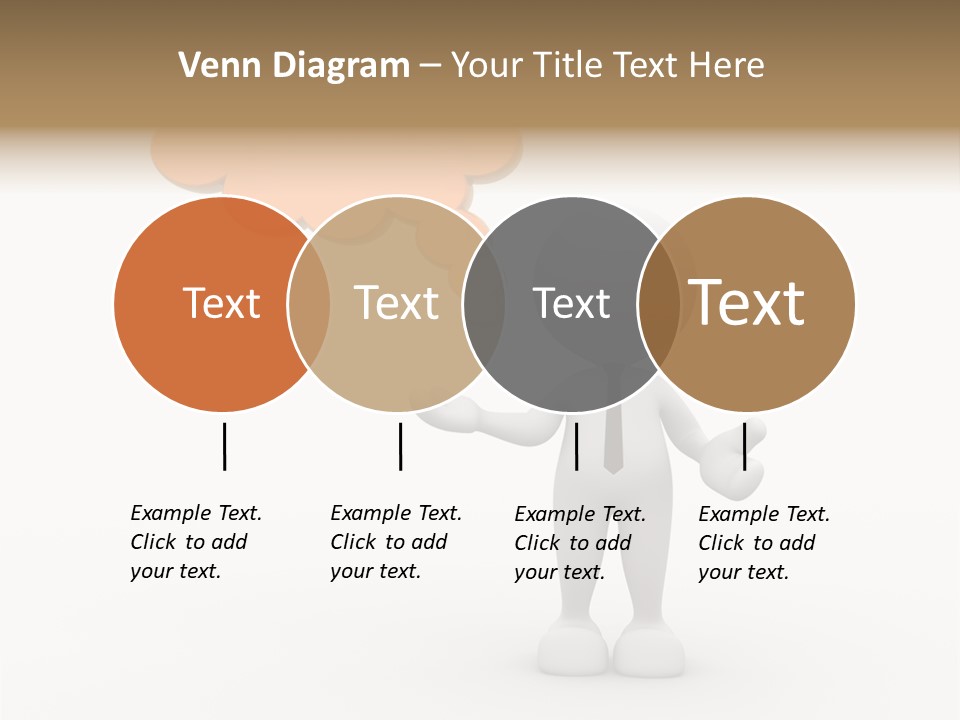 Venn Diagram – Your Title Text Here

Text

Text

Text

Text

Example Text. Click to add your text.

Example Text. Click to add your text.

Example Text. Click to add your text.

Example Text. Click to add your text.